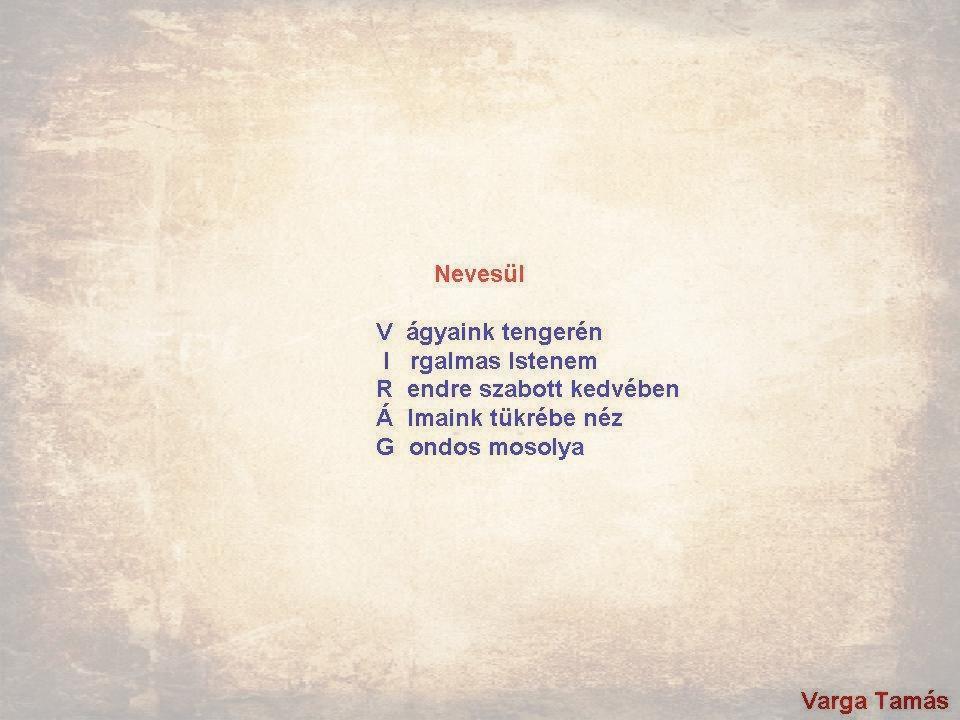 Nevesül

V ágyaink tengerén
I rgalmas Istenem
R endre szabott kedvében
Á lmaink tükrébe néz
G ondos mosolya

Varga Tamás